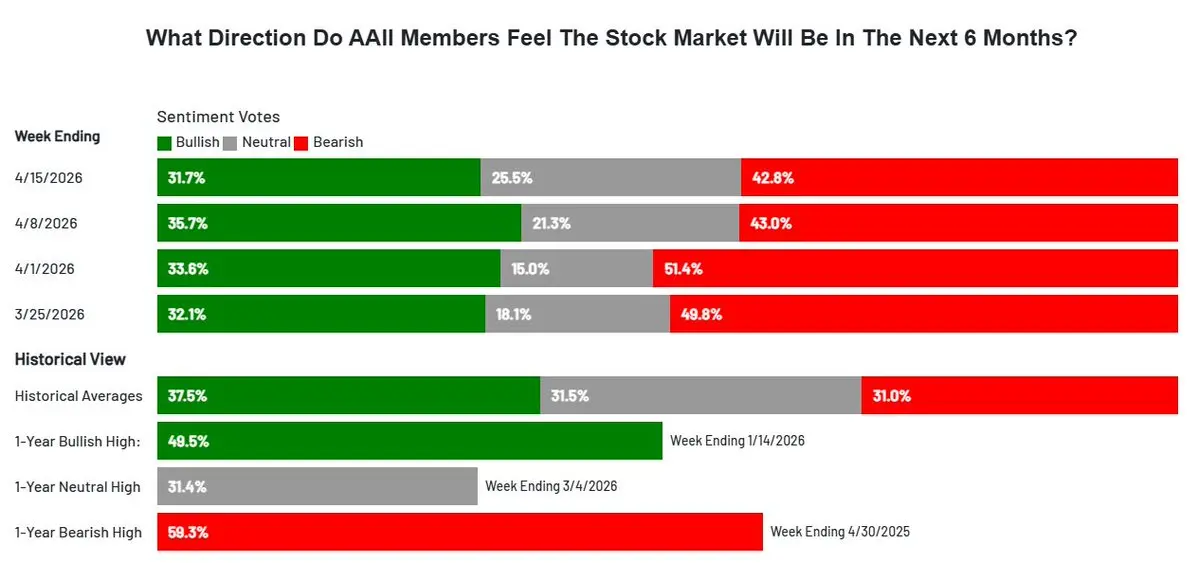 What Direction Do AAII Members Feel The Stock Market Will Be In The Next 6 Months?

Sentiment Votes

Week Ending

Bullish Neutral Bearish

4/15/2026 31.7% 25.5% 42.8%

4/8/2026 35.7% 21.3% 43.0%

4/1/2026 33.6% 15.0% 51.4%

3/25/2026 32.1% 18.1% 49.8%

Historical View

Historical Averages 37.5% 31.5% 31.0%

1-Year Bullish High: 49.5% Week Ending 1/14/2026

1-Year Neutral High 31.4% Week Ending 3/4/2026

1-Year Bearish High 59.3% Week Ending 4/30/2025